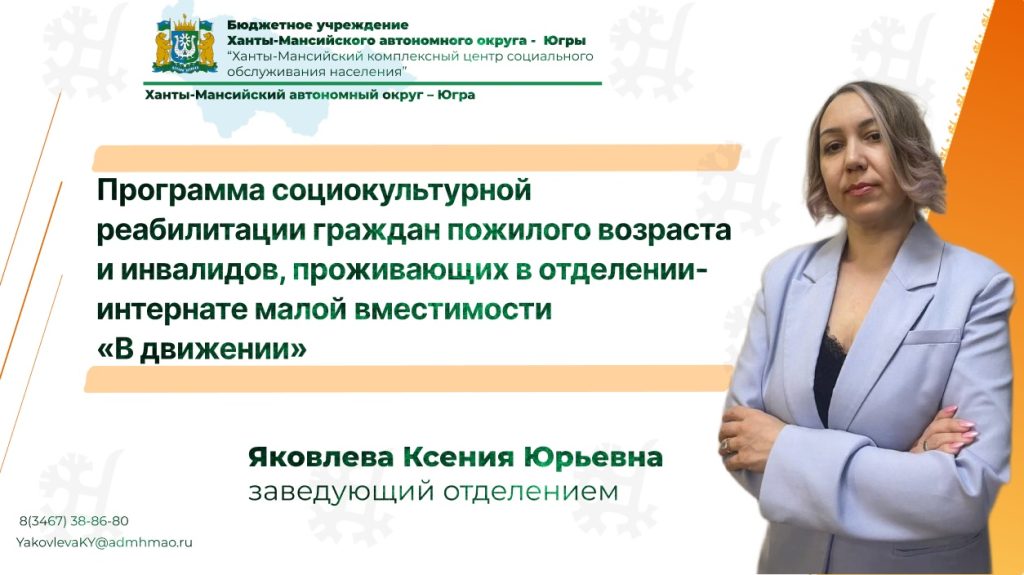 Бюджетное учреждение
Ханты-Мансийского автономного округа - Югры
"Ханты-Мансийский комплексный центр социального обслуживания населения"

Ханты-Мансийский автономный округ – Югра

Программа социокультурной реабилитации граждан пожилого возраста и инвалидов, проживающих в отделении-интернате малой вместимости «В движении»

Яковлева Ксения Юрьевна
заведующий отделением

8(3467) 38-86-80
YakovlevaKY@admhmao.ru